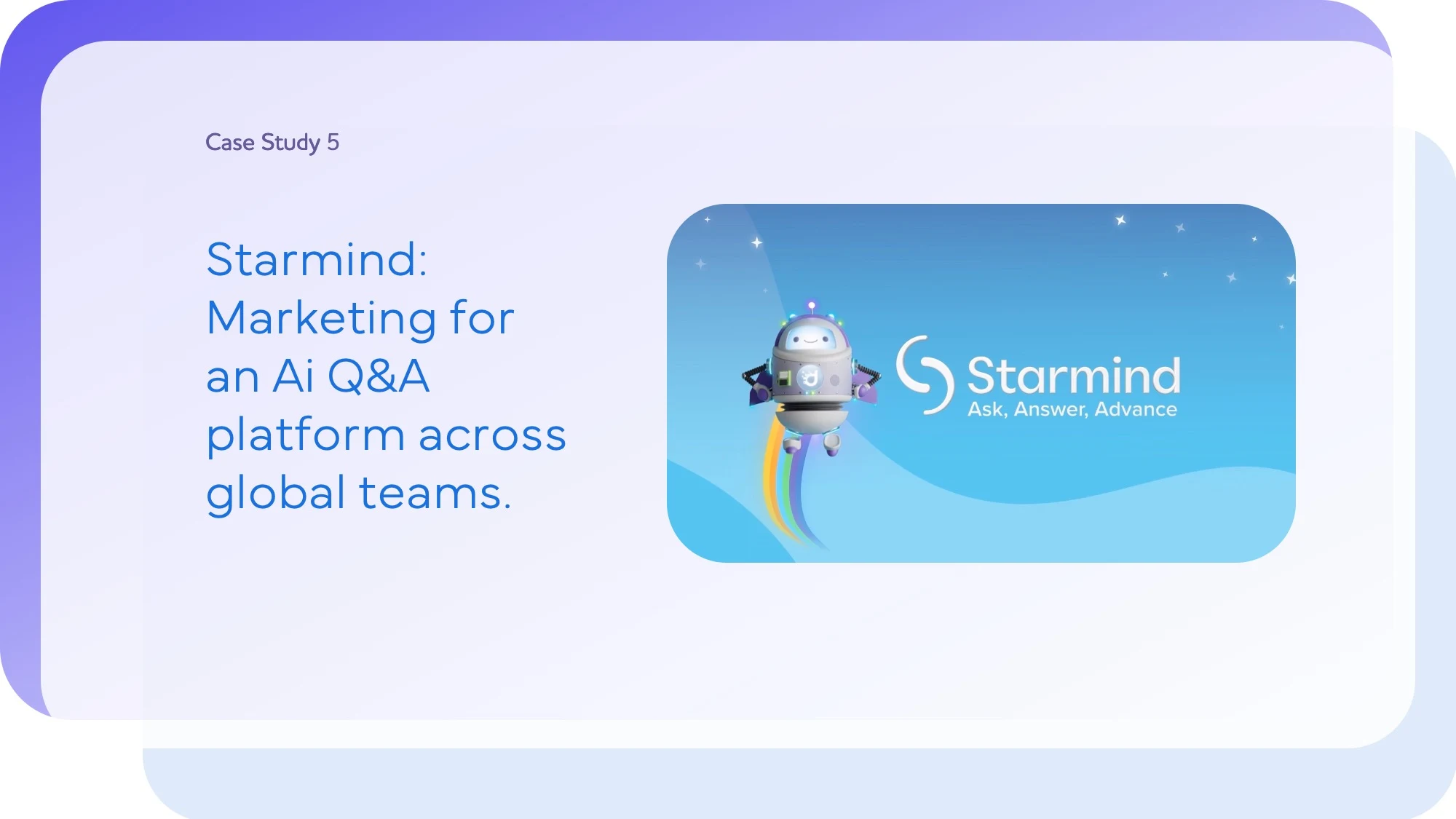 Case Study 5

Starmind: Marketing for an Ai Q&A platform across global teams.

Starmind
Ask, Answer, Advance